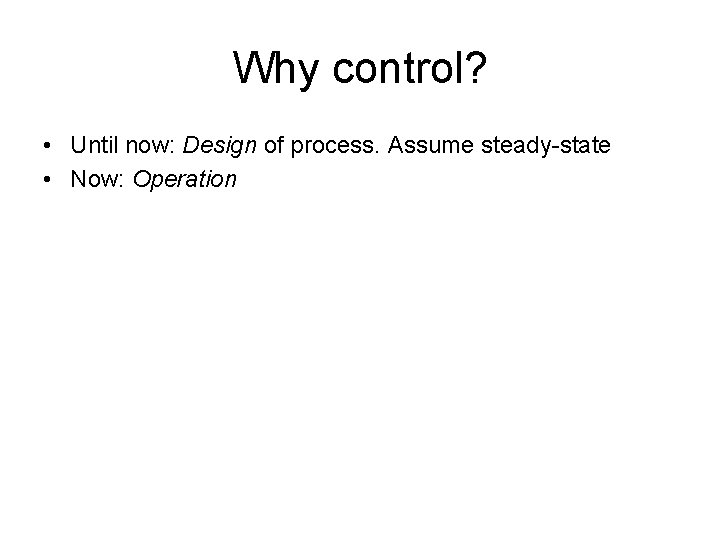 Why control?

• Until now: Design of process. Assume steady-state
• Now: Operation